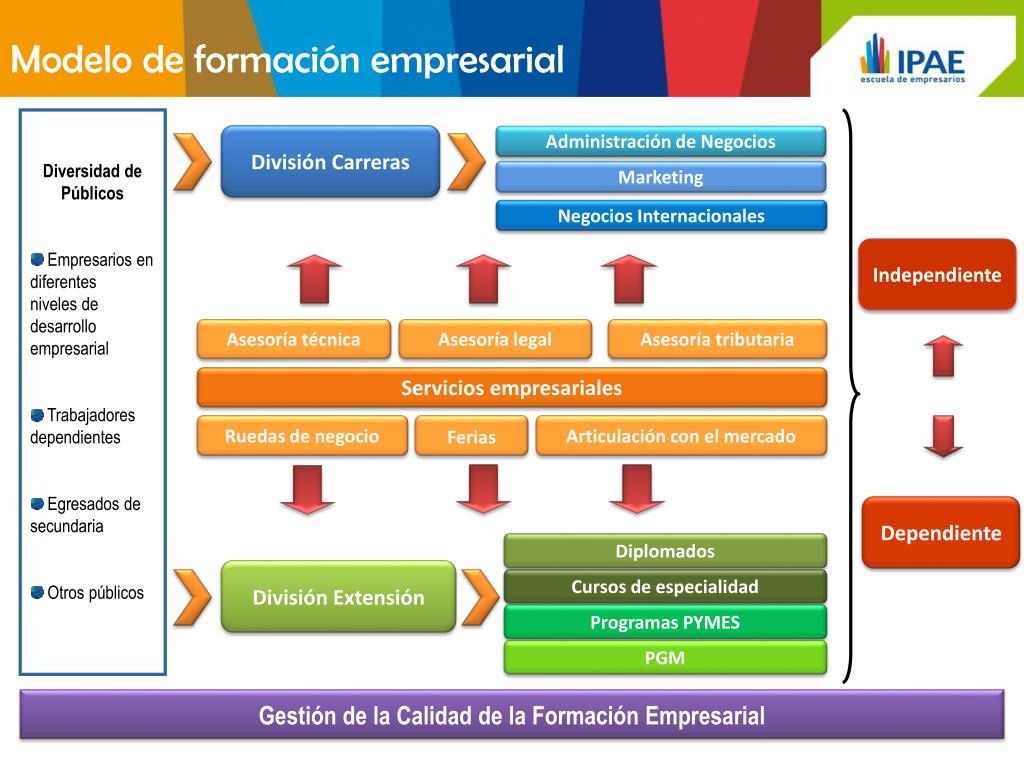 Modelo de formación empresarial

IPAE
escuela de empresarios

Diversidad de Públicos

Empresarios en diferentes niveles de desarrollo empresarial

Trabajadores dependientes

Egresados de secundaria

Otros públicos

División Carreras

Administración de Negocios

Marketing

Negocios Internacionales

Asesoría técnica

Asesoría legal

Asesoría tributaria

Servicios empresariales

Ruedas de negocio

Ferias

Articulación con el mercado

División Extensión

Diplomados

Cursos de especialidad

Programas PYMES

PGM

Independiente

Dependiente

Gestión de la Calidad de la Formación Empresarial